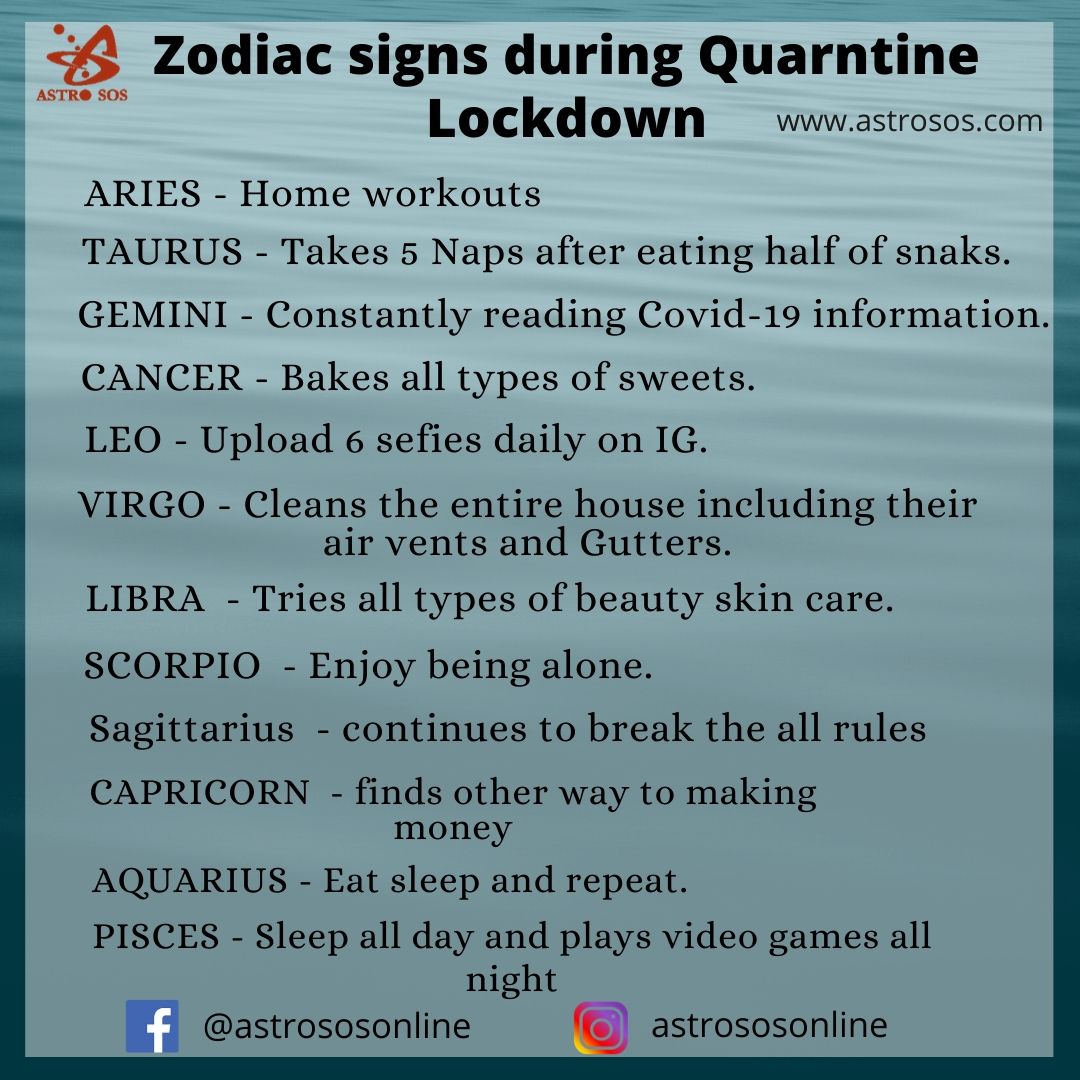 ASTRO SOS

Zodiac signs during Quarntine Lockdown

www.astrosos.com

ARIES - Home workouts

TAURUS - Takes 5 Naps after eating half of snaks.

GEMINI - Constantly reading Covid-19 information.

CANCER - Bakes all types of sweets.

LEO - Upload 6 sefies daily on IG.

VIRGO - Cleans the entire house including their air vents and Gutters.

LIBRA - Tries all types of beauty skin care.

SCORPIO - Enjoy being alone.

Sagittarius - continues to break the all rules

CAPRICORN - finds other way to making money

AQUARIUS - Eat sleep and repeat.

PISCES - Sleep all day and plays video games all night

@astrososonline

astrososonline